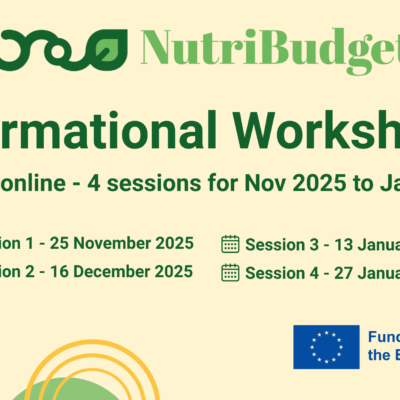 NutriBudget

rmational Worksh

online - 4 sessions for Nov 2025 to Ja

ion 1 - 25 November 2025

ion 2 - 16 December 2025

Session 3 - 13 Janua

Session 4 - 27 Janua

Fund
the E